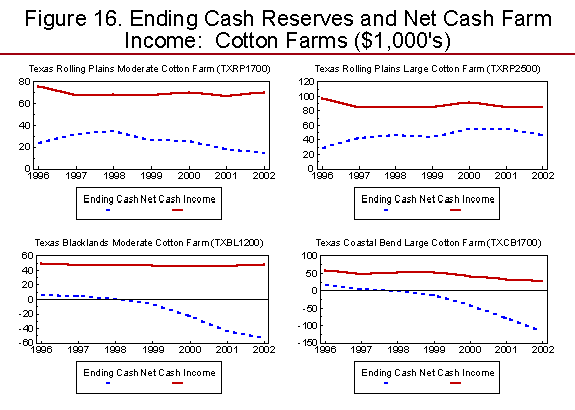 Figure 16. Ending Cash Reserves and Net Cash Farm Income: Cotton Farms ($1,000's)

Texas Rolling Plains Moderate Cotton Farm (TXRP1700)

80
60
40
20
0
1996 1997 1998 1999 2000 2001 2002

Ending Cash Net Cash Income

Texas Rolling Plains Large Cotton Farm (TXRP2500)

120
100
80
60
40
20
0
1996 1997 1998 1999 2000 2001 2002

Ending Cash Net Cash Income

Texas Blacklands Moderate Cotton Farm (TXBL1200)

60
40
20
0
-20
-40
-60
1996 1997 1998 1999 2000 2001 2002

Ending Cash Net Cash Income

Texas Coastal Bend Large Cotton Farm (TXCB1700)

100
50
0
-50
-100
-150
1996 1997 1998 1999 2000 2001 2002

Ending Cash Net Cash Income